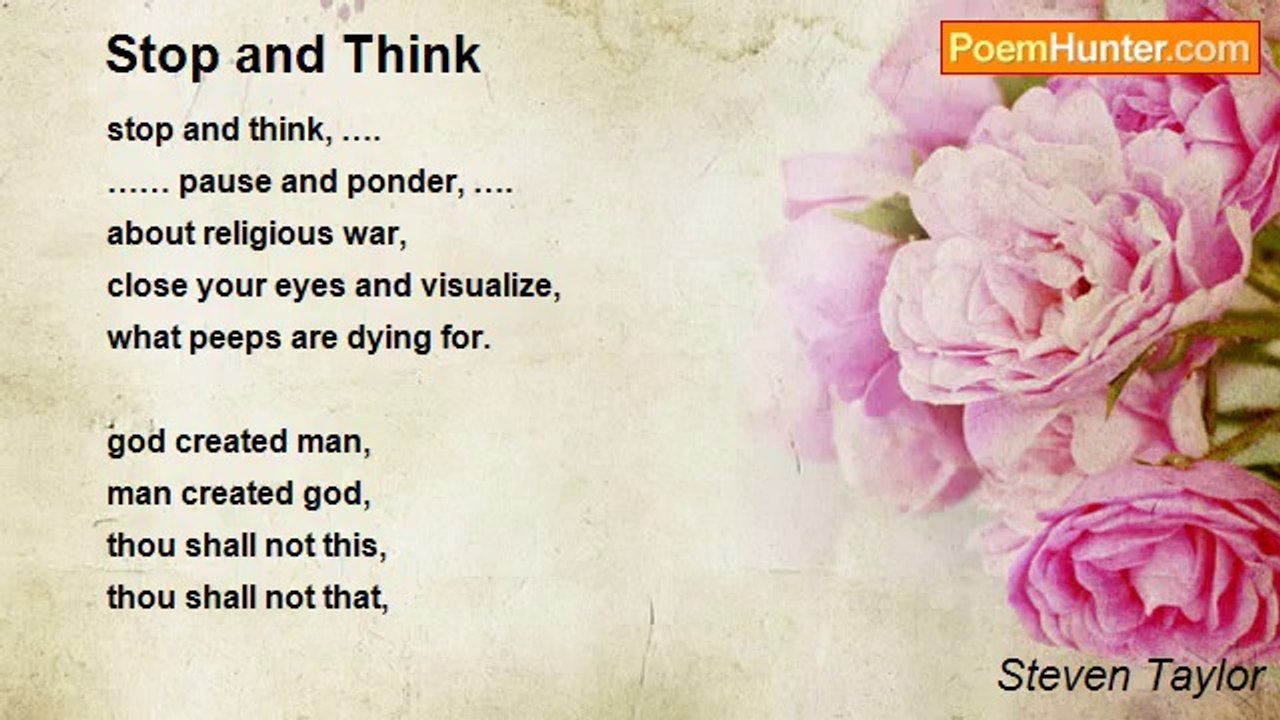 Stop and Think

PoemHunter.com

stop and think, ….
…… pause and ponder, ….
about religious war,
close your eyes and visualize,
what peeps are dying for.

god created man,
man created god,
thou shall not this,
thou shall not that,

Steven Taylor